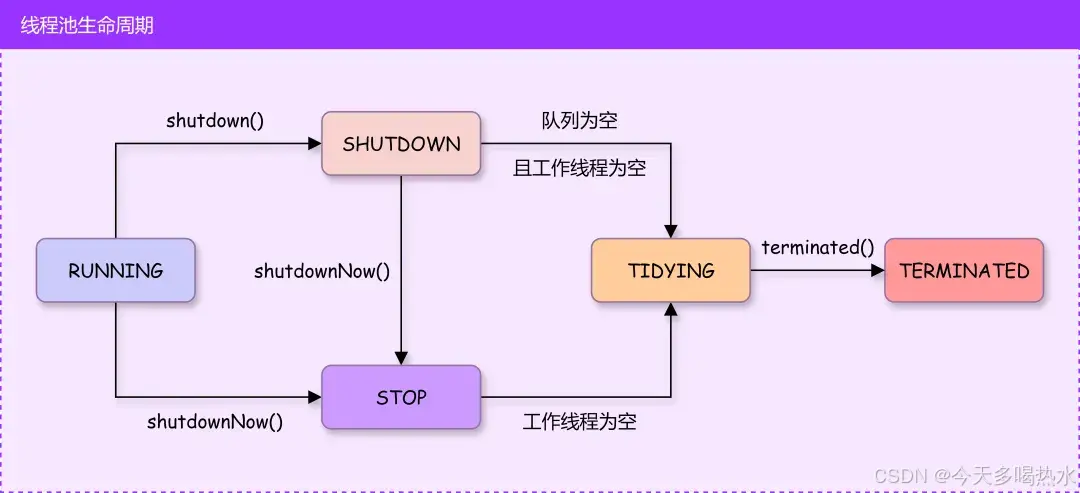 线程池生命周期

shutdown()

SHUTDOWN

队列为空

且工作线程为空

RUNNING

shutdownNow()

TIDYING

terminated()

TERMINATED

STOP

shutdownNow()

工作线程为空

CSDN @今天多喝热水